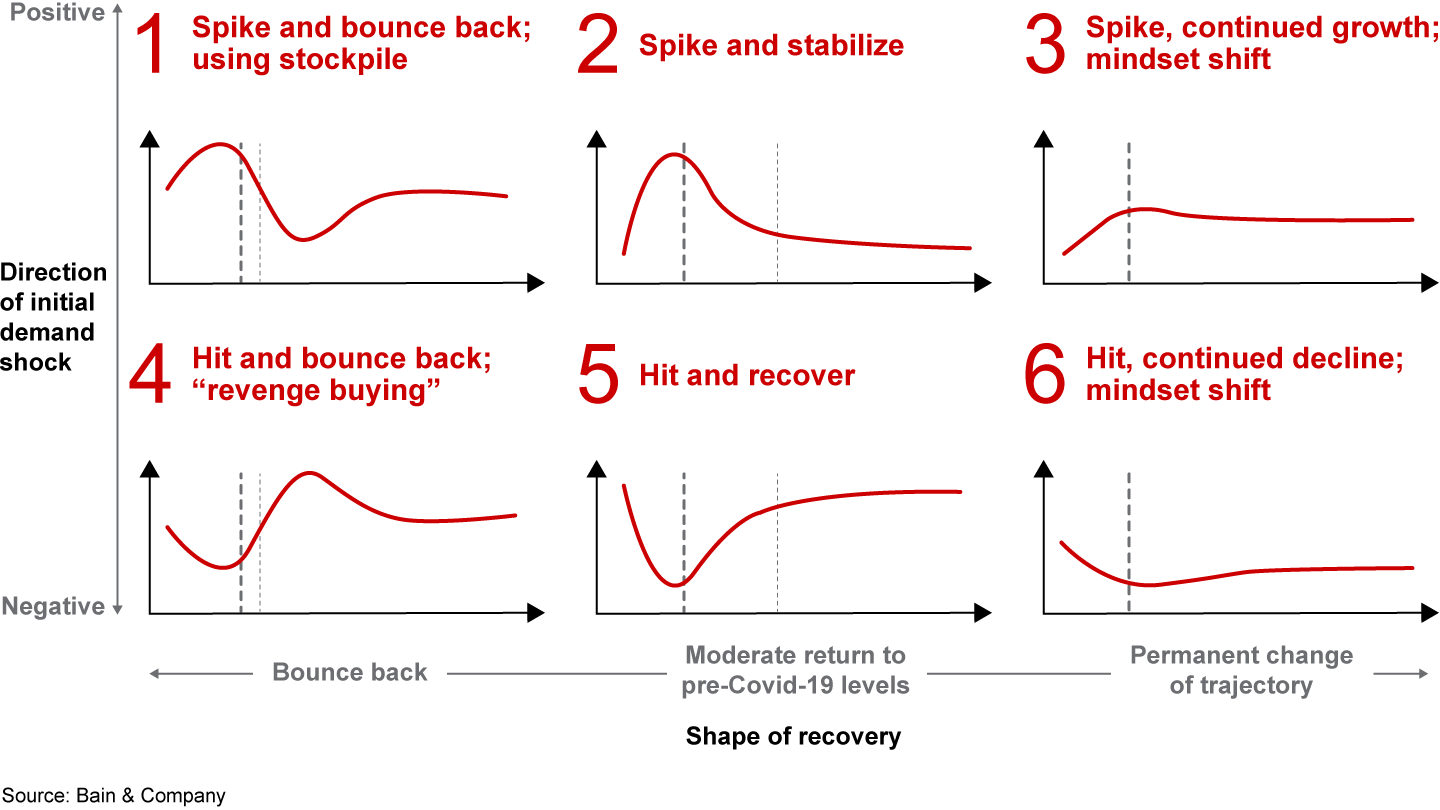 Positive

Direction of initial demand shock

Negative

1 Spike and bounce back; using stockpile

2 Spike and stabilize

3 Spike, continued growth; mindset shift

4 Hit and bounce back; “revenge buying”

5 Hit and recover

6 Hit, continued decline; mindset shift

Bounce back

Moderate return to pre-Covid-19 levels

Permanent change of trajectory

Shape of recovery

Source: Bain & Company